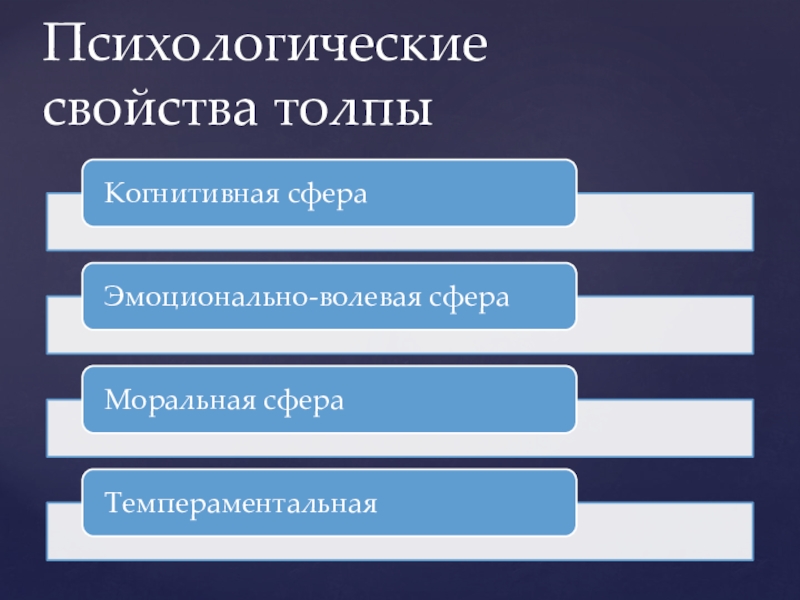 Психологические свойства толпы

Когнитивная сфера

Эмоционально-волевая сфера

Моральная сфера

Темпераментальная